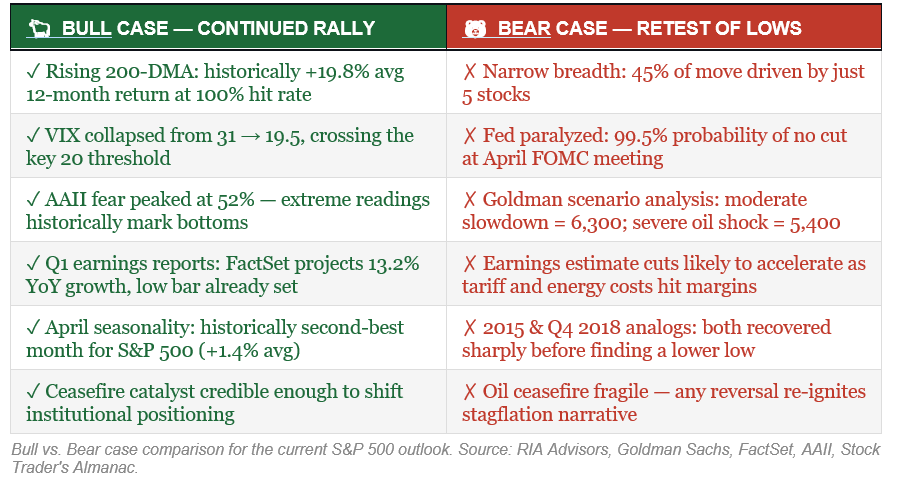 | BULL CASE — CONTINUED RALLY | BEAR CASE — RETEST OF LOWS |
|---|---|
| ✓ Rising 200-DMA: historically +19.8% avg 12-month return at 100% hit rate | ✗ Narrow breadth: 45% of move driven by just 5 stocks |
| ✓ VIX collapsed from 31 → 19.5, crossing the key 20 threshold | ✗ Fed paralyzed: 99.5% probability of no cut at April FOMC meeting |
| ✓ AAII fear peaked at 52% — extreme readings historically mark bottoms | ✗ Goldman scenario analysis: moderate slowdown = 6,300; severe oil shock = 5,400 |
| ✓ Q1 earnings reports: FactSet projects 13.2% YoY growth, low bar already set | ✗ Earnings estimate cuts likely to accelerate as tariff and energy costs hit margins |
| ✓ April seasonality: historically second-best month for S&P 500 (+1.4% avg) | ✗ 2015 & Q4 2018 analogs: both recovered sharply before finding a lower low |
| ✓ Ceasefire catalyst credible enough to shift institutional positioning | ✗ Oil ceasefire fragile — any reversal re-ignites stagflation narrative |

Bull vs. Bear case comparison for the current S&P 500 outlook. Source: RIA Advisors, Goldman Sachs, FactSet, AAII, Stock Trader's Almanac.